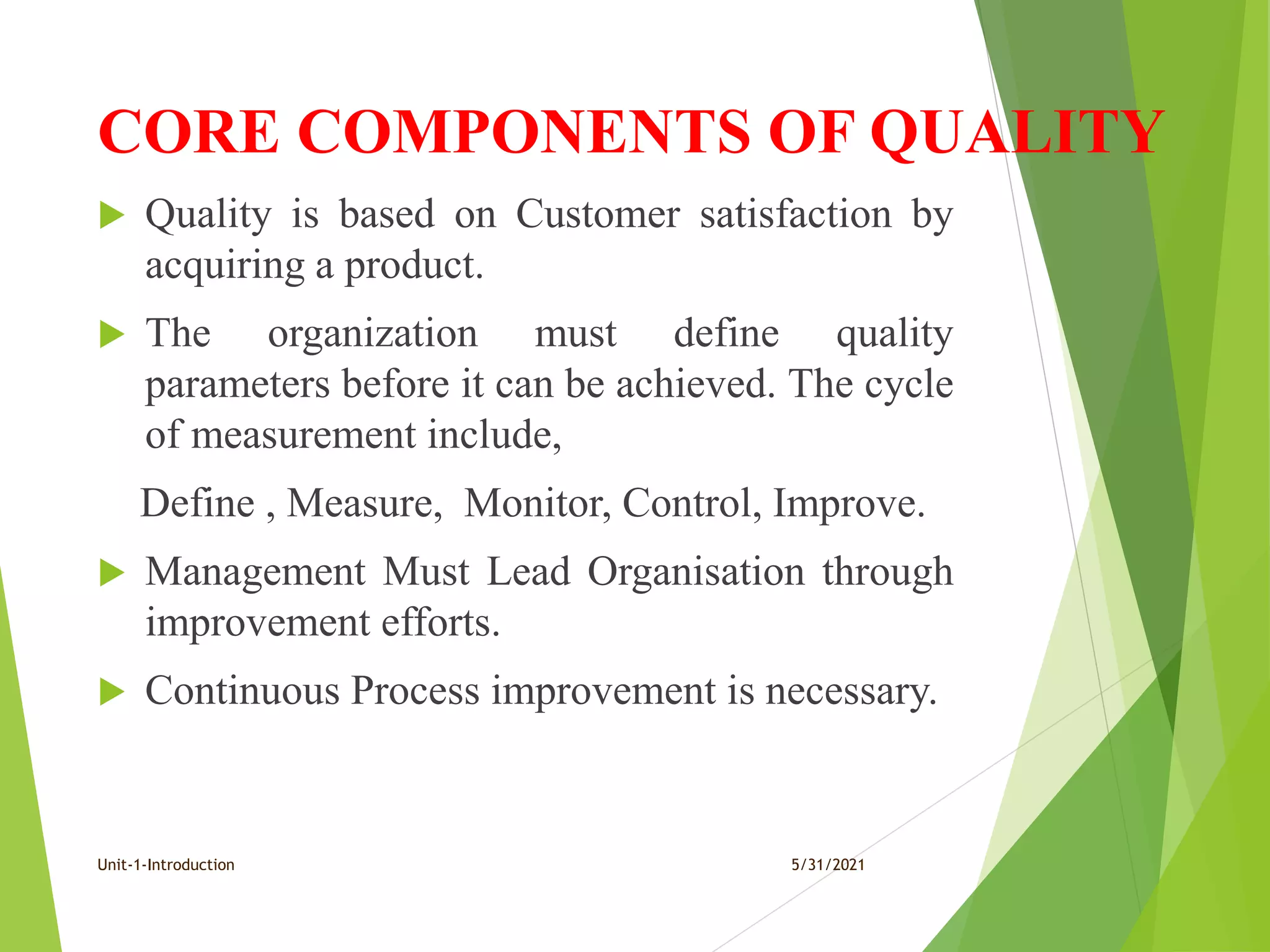 CORE COMPONENTS OF QUALITY

Quality is based on Customer satisfaction by acquiring a product.

The organization must define quality parameters before it can be achieved. The cycle of measurement include,

Define , Measure, Monitor, Control, Improve.

Management Must Lead Organisation through improvement efforts.

Continuous Process improvement is necessary.

Unit-1-Introduction

5/31/2021